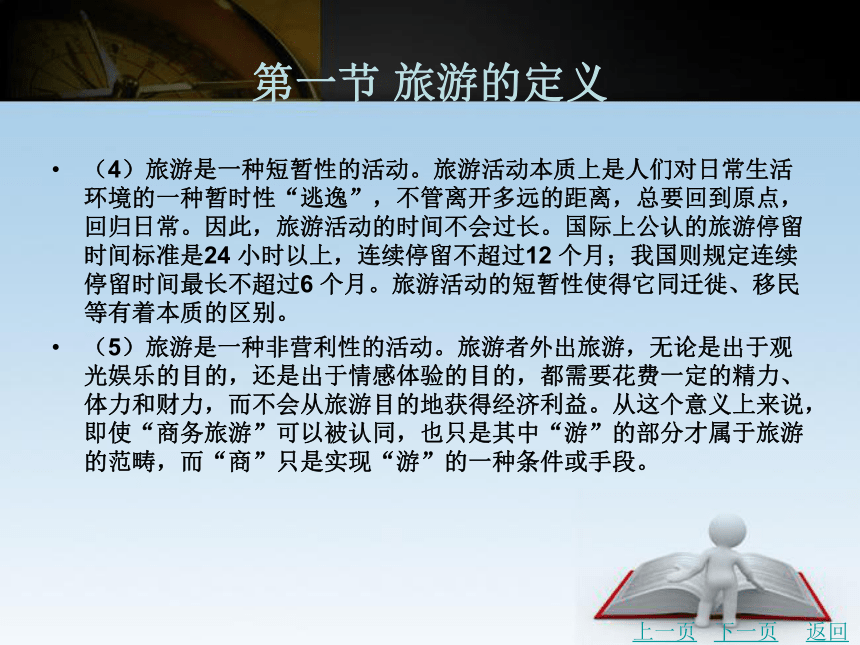 第一节 旅游的定义

• （4）旅游是一种短暂性的活动。旅游活动本质上是人们对日常生活环境的一种暂时性“逃逸”，不管离开多远的距离，总要回到原点，回归日常。因此，旅游活动的时间不会过长。国际上公认的旅游停留时间标准是24 小时以上，连续停留不超过12 个月；我国则规定连续停留时间最长不超过6 个月。旅游活动的短暂性使得它同迁徙、移民等有着本质的区别。

• （5）旅游是一种非营利性的活动。旅游者外出旅游，无论是出于观光娱乐的目的，还是出于情感体验的目的，都需要花费一定的精力、体力和财力，而不会从旅游目的地获得经济利益。从这个意义上来说，即使“商务旅游”可以被认同，也只是其中“游”的部分才属于旅游的范畴，而“商”只是实现“游”的一种条件或手段。

上一页 下一页 返回